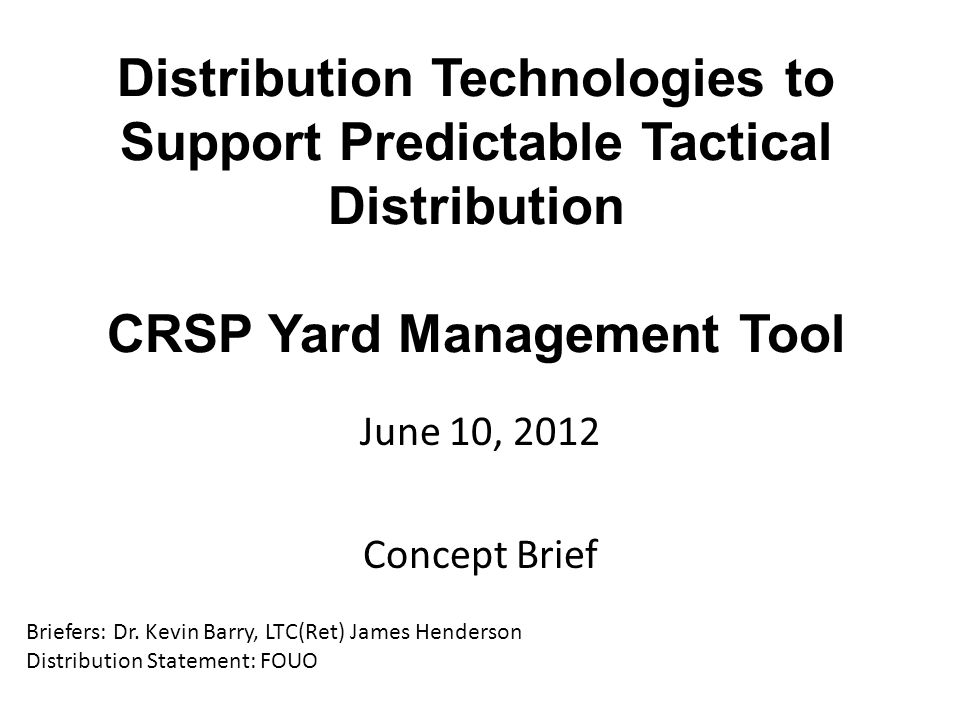 Distribution Technologies to Support Predictable Tactical Distribution

CRSP Yard Management Tool

June 10, 2012

Concept Brief

Briefers: Dr. Kevin Barry, LTC(Ret) James Henderson
Distribution Statement: FOUO